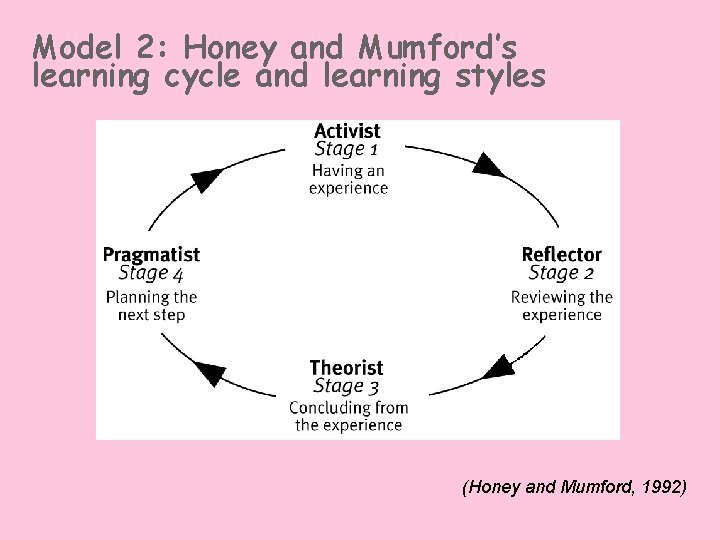 Model 2: Honey and Mumford's learning cycle and learning styles

Activist
Stage 1
Having an experience

Reflector
Stage 2
Reviewing the experience

Theorist
Stage 3
Concluding from the experience

Pragmatist
Stage 4
Planning the next step

(Honey and Mumford, 1992)